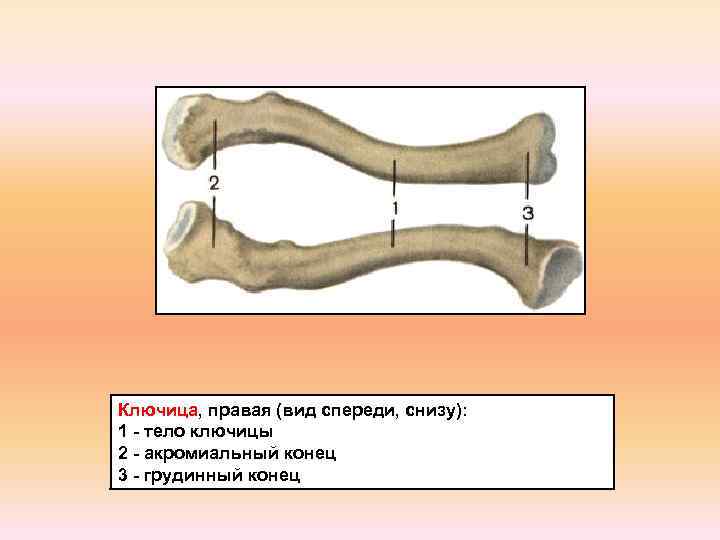 2

1

3

Ключица, правая (вид спереди, снизу):
1 - тело ключицы
2 - акромиальный конец
3 - грудинный конец